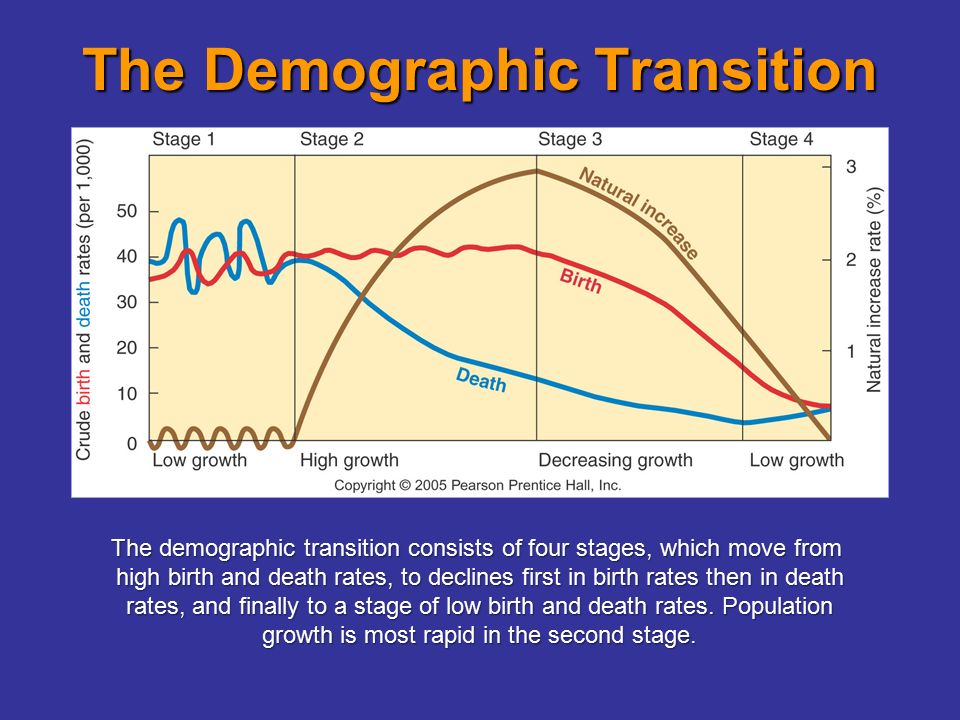 The Demographic Transition

Stage 1
Stage 2
Stage 3
Stage 4

Crude birth and death rates (per 1,000)

50
40
30
20
10
0

Natural increase rate (%)

3
2
1

Natural increase
Birth
Death

Low growth
High growth
Decreasing growth
Low growth

Copyright © 2005 Pearson Prentice Hall, Inc.

The demographic transition consists of four stages, which move from high birth and death rates, to declines first in birth rates then in death rates, and finally to a stage of low birth and death rates. Population growth is most rapid in the second stage.